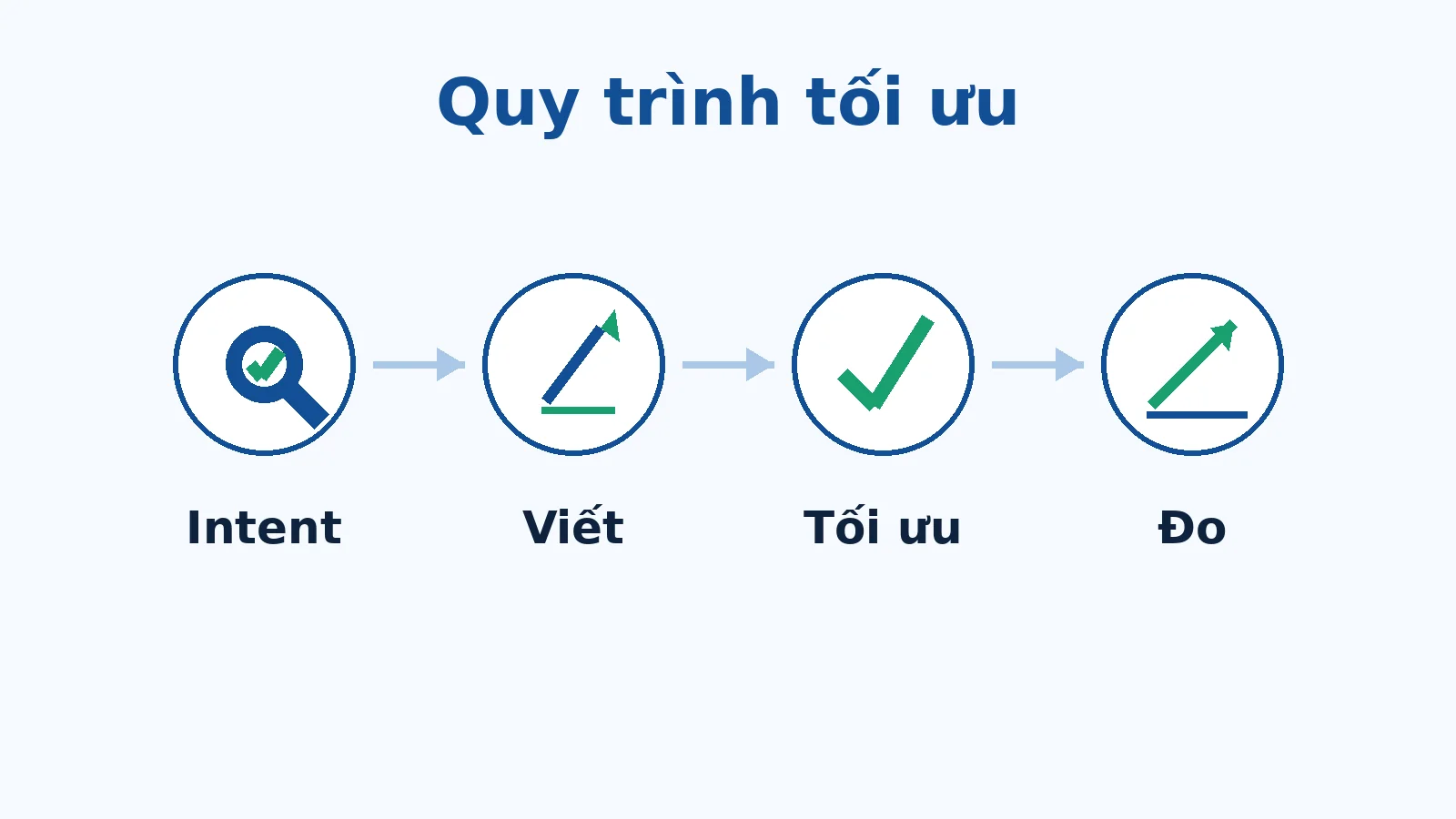 Quy trình tối ưu

Intent

Viết

Tối ưu

Đo